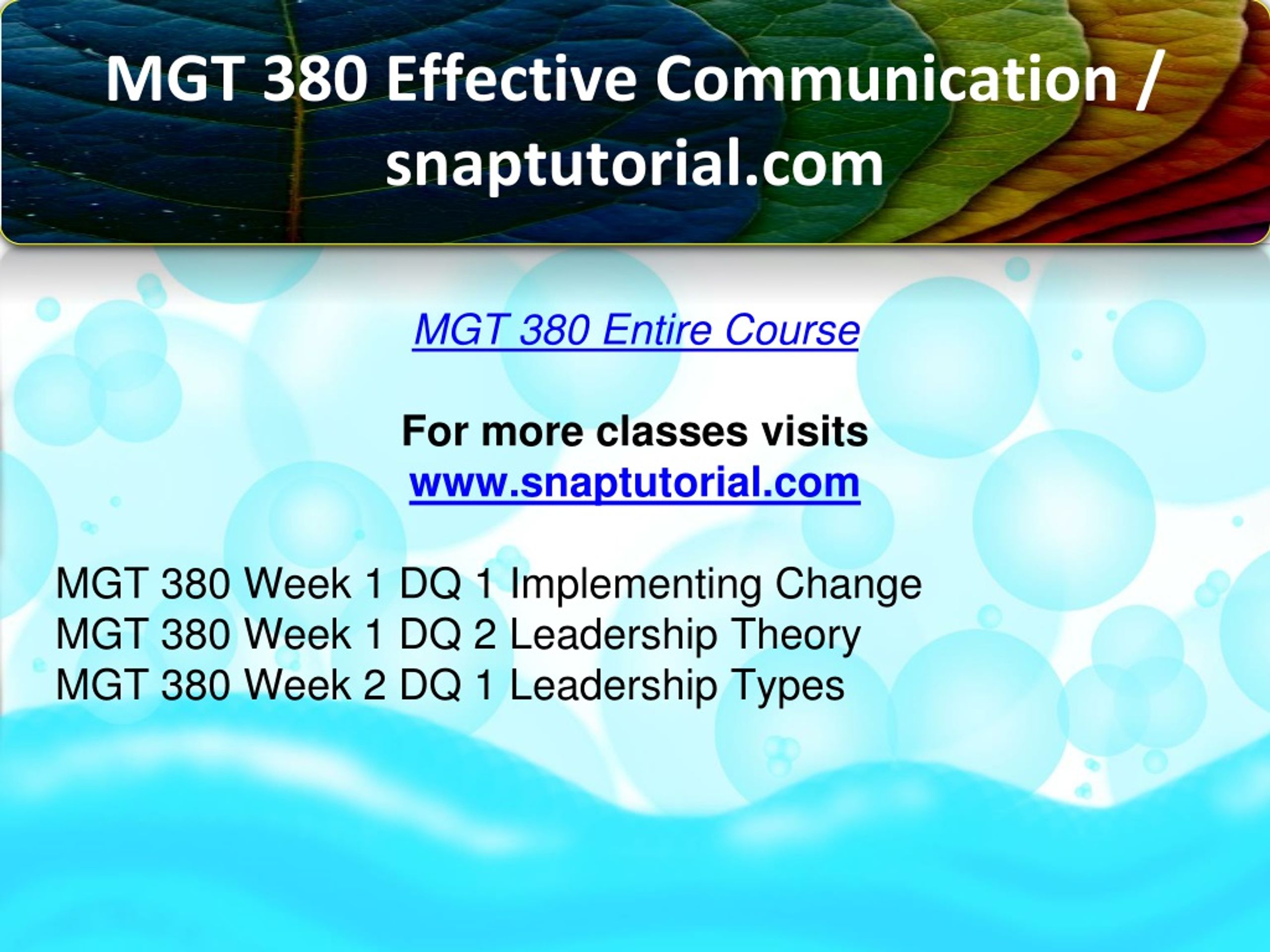 MGT 380 Effective Communication / snaptutorial.com

MGT 380 Entire Course

For more classes visits
www.snaptutorial.com

MGT 380 Week 1 DQ 1 Implementing Change
MGT 380 Week 1 DQ 2 Leadership Theory
MGT 380 Week 2 DQ 1 Leadership Types